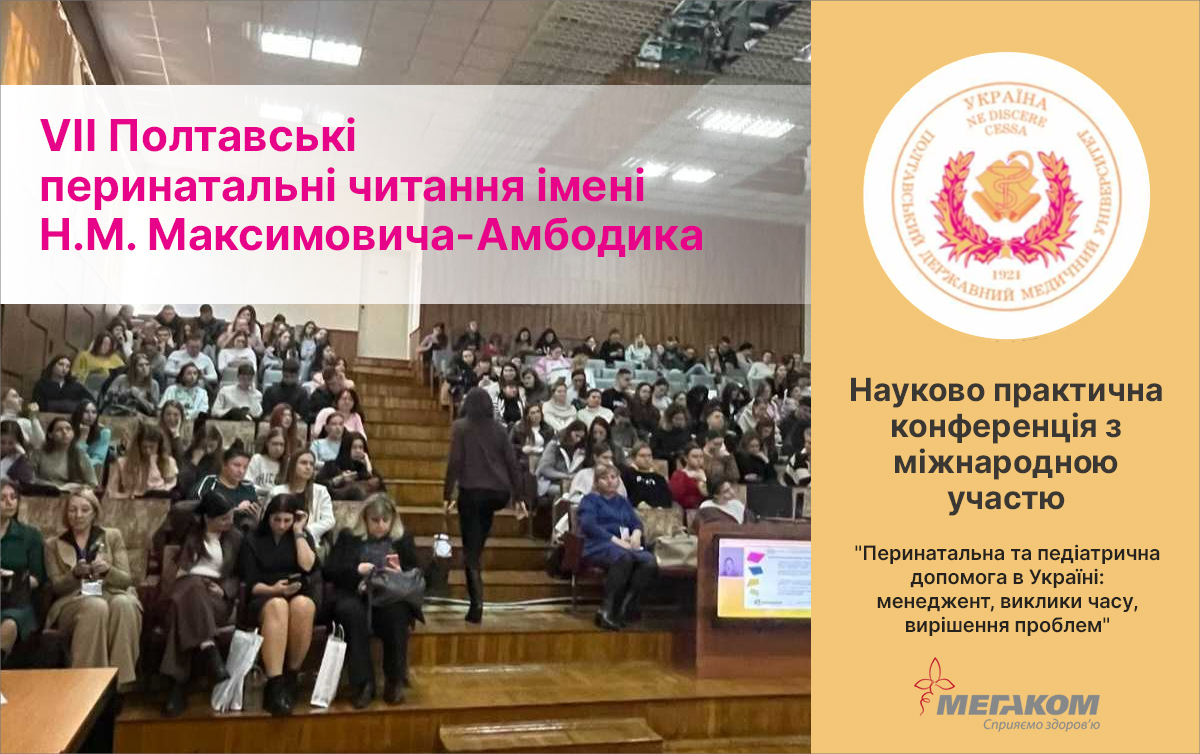 VII Полтавські перинатальні читання імені Н.М. Максимовича-Амбодика

УКРАЇНА
NE DISCERE CESSA
ПОЛТАВСЬКИЙ ДЕРЖАВНИЙ МЕДИЧНИЙ УНІВЕРСИТЕТ
1921

Науково практична конференція з міжнародною участю

"Перинатальна та педіатрична допомога в Україні: менеджент, виклики часу, вирішення проблем"

МЕГАКОМ
Сприяємо здоров'ю